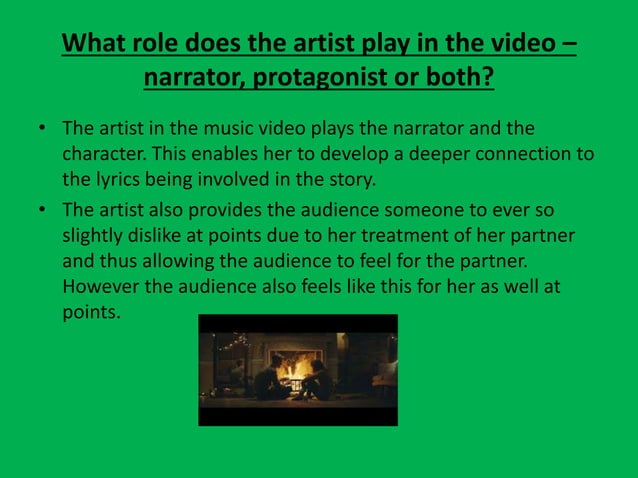 What role does the artist play in the video – narrator, protagonist or both?

• The artist in the music video plays the narrator and the character. This enables her to develop a deeper connection to the lyrics being involved in the story.

• The artist also provides the audience someone to ever so slightly dislike at points due to her treatment of her partner and thus allowing the audience to feel for the partner. However the audience also feels like this for her as well at points.